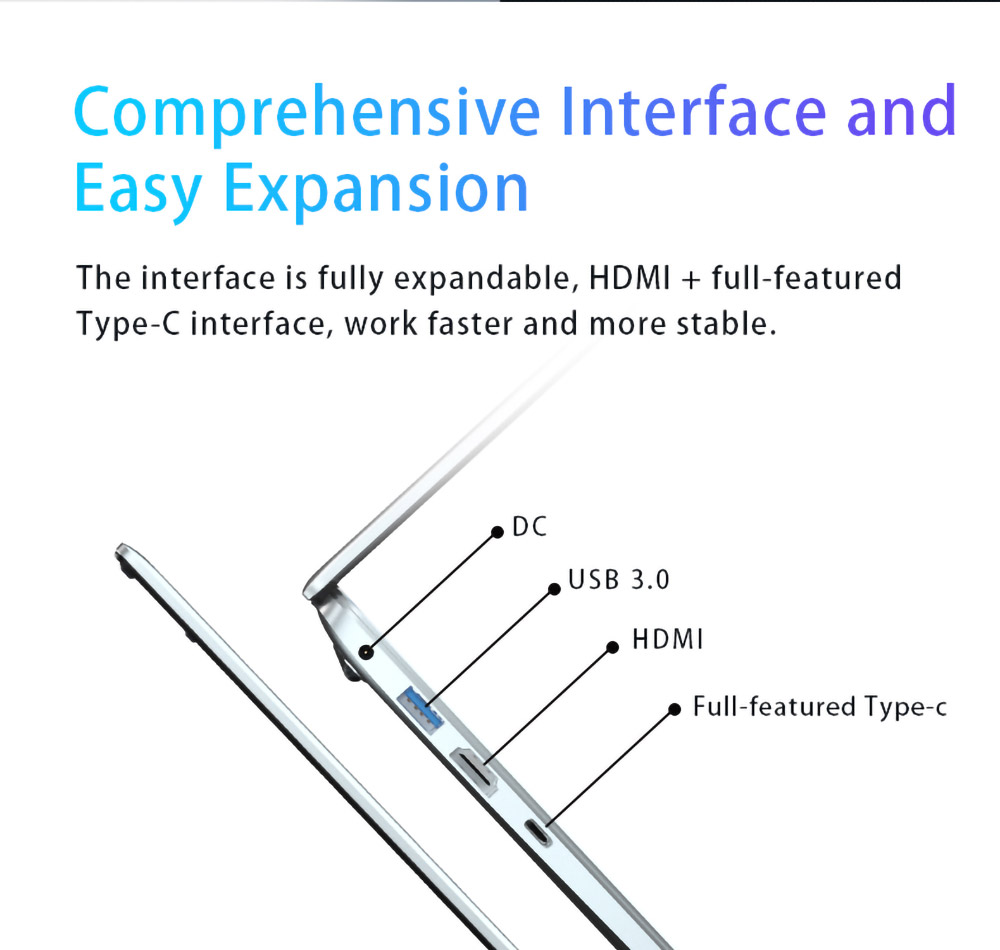 Comprehensive Interface and Easy Expansion

The interface is fully expandable, HDMI + full-featured Type-C interface, work faster and more stable.

DC

USB 3.0

HDMI

Full-featured Type-c